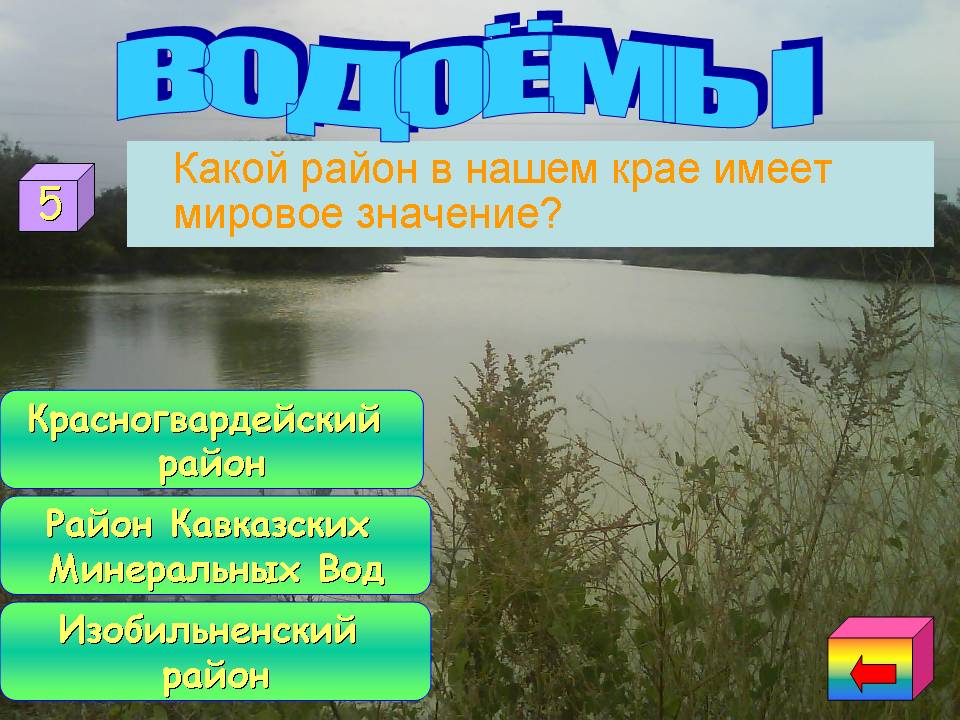 ВОДОЁМЫ

5

Какой район в нашем крае имеет мировое значение?

Красногвардейский район

Район Кавказских Минеральных Вод

Изобильненский район